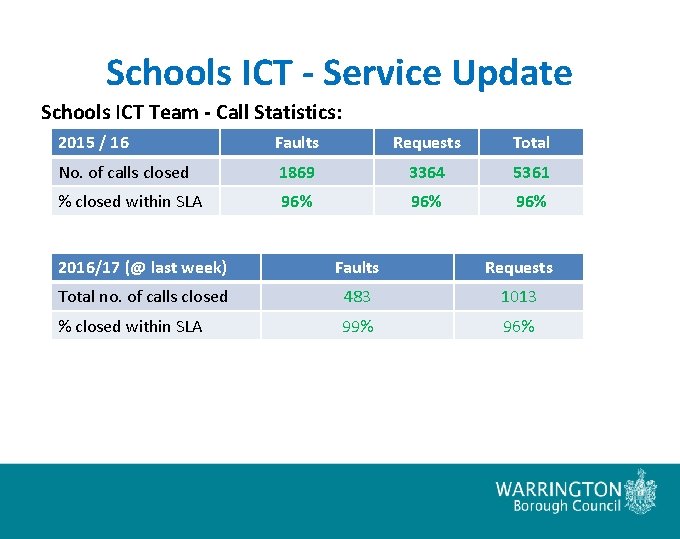 Schools ICT - Service Update

Schools ICT Team - Call Statistics:

| 2015 / 16 | Faults | Requests | Total |
|---|---|---|---|
| No. of calls closed | 1869 | 3364 | 5361 |
| % closed within SLA | 96% | 96% | 96% |

| 2016/17 (@ last week) | Faults | Requests |
|---|---|---|
| Total no. of calls closed | 483 | 1013 |
| % closed within SLA | 99% | 96% |

WARRINGTON
Borough Council